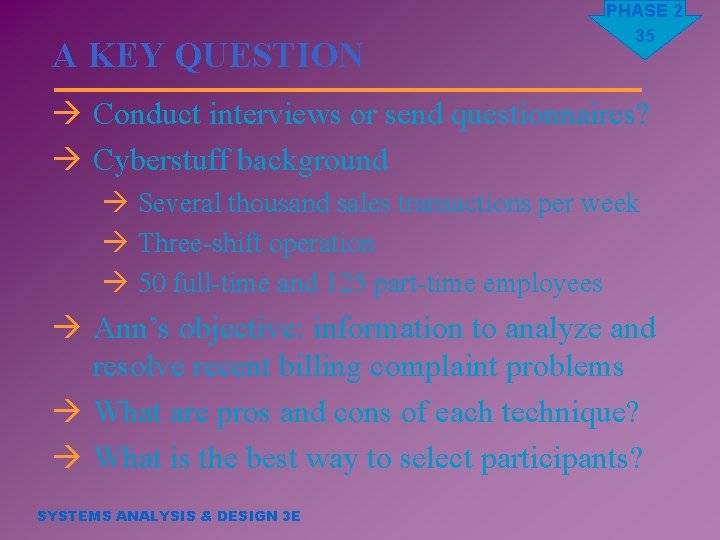 PHASE 2
35

A KEY QUESTION

→ Conduct interviews or send questionnaires?
→ Cyberstuff background
→ Several thousand sales transactions per week
→ Three-shift operation
→ 50 full-time and 125 part-time employees
→ Ann's objective: information to analyze and resolve recent billing complaint problems
→ What are pros and cons of each technique?
→ What is the best way to select participants?

SYSTEMS ANALYSIS & DESIGN 3E